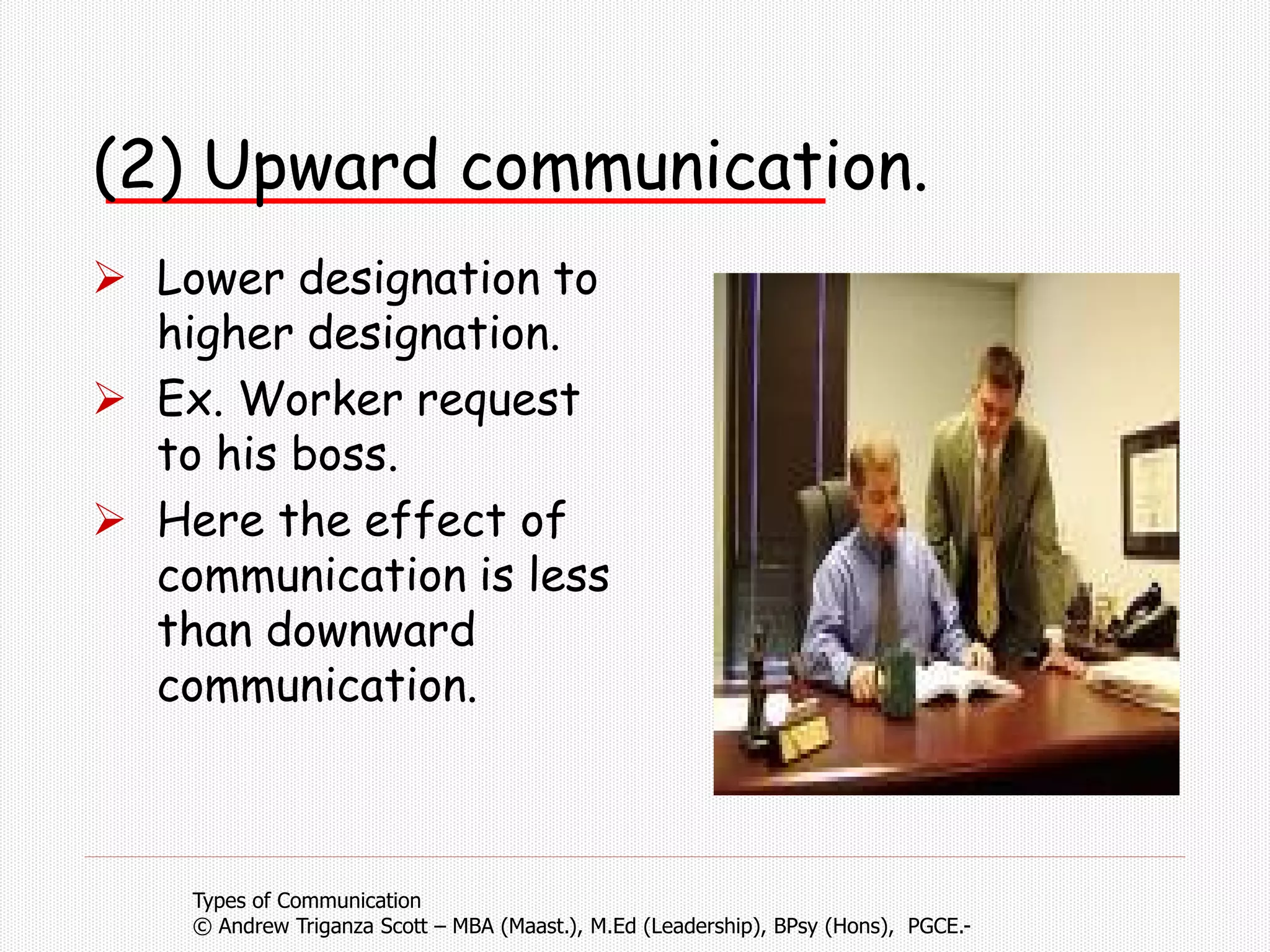 (2) Upward communication.

➢ Lower designation to higher designation.
➢ Ex. Worker request to his boss.
➢ Here the effect of communication is less than downward communication.

Types of Communication
© Andrew Triganza Scott – MBA (Maast.), M.Ed (Leadership), BPsy (Hons), PGCE.-